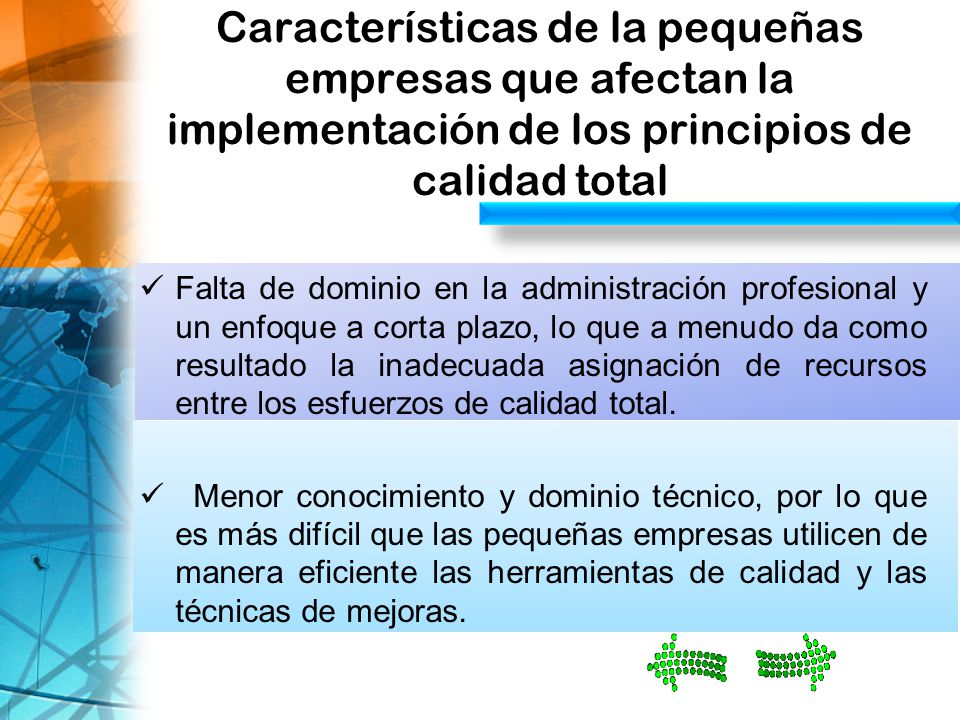 Características de la pequeñas empresas que afectan la implementación de los principios de calidad total

✓ Falta de dominio en la administración profesional y un enfoque a corta plazo, lo que a menudo da como resultado la inadecuada asignación de recursos entre los esfuerzos de calidad total.

✓ Menor conocimiento y dominio técnico, por lo que es más difícil que las pequeñas empresas utilicen de manera eficiente las herramientas de calidad y las técnicas de mejoras.